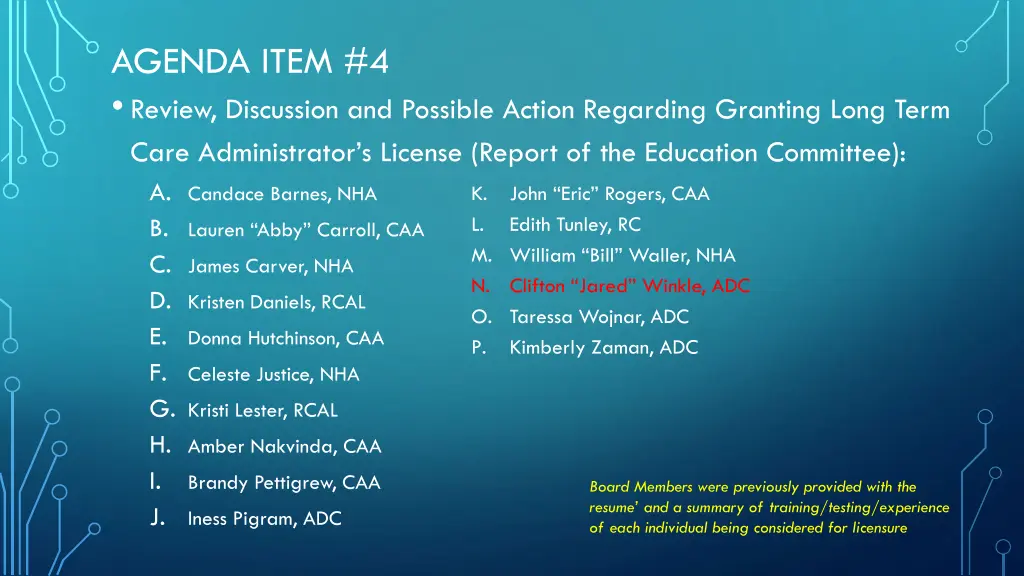 AGENDA ITEM #4

• Review, Discussion and Possible Action Regarding Granting Long Term Care Administrator's License (Report of the Education Committee):

A. Candace Barnes, NHA
B. Lauren "Abby" Carroll, CAA
C. James Carver, NHA
D. Kristen Daniels, RCAL
E. Donna Hutchinson, CAA
F. Celeste Justice, NHA
G. Kristi Lester, RCAL
H. Amber Nakvinda, CAA
I. Brandy Pettigrew, CAA
J. Iness Pigram, ADC

K. John "Eric" Rogers, CAA
L. Edith Tunley, RC
M. William "Bill" Waller, NHA
N. Clifton "Jared" Winkle, ADC
O. Taressa Wojnar, ADC
P. Kimberly Zaman, ADC

Board Members were previously provided with the resume' and a summary of training/testing/experience of each individual being considered for licensure